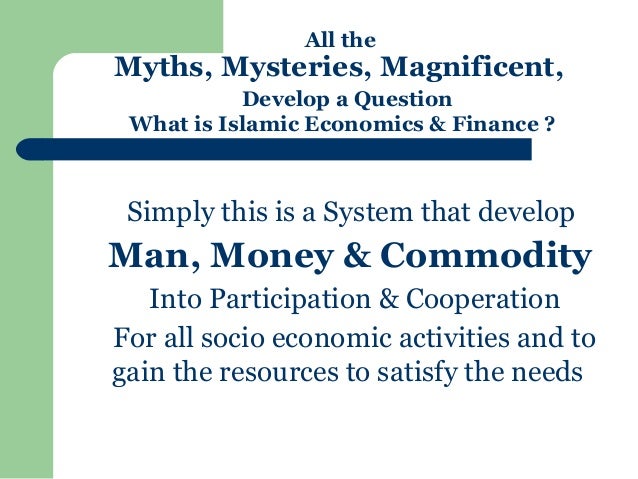 All the
Myths, Mysteries, Magnificent,
Develop a Question
What is Islamic Economics & Finance ?

Simply this is a System that develop
Man, Money & Commodity
Into Participation & Cooperation
For all socio economic activities and to gain the resources to satisfy the needs